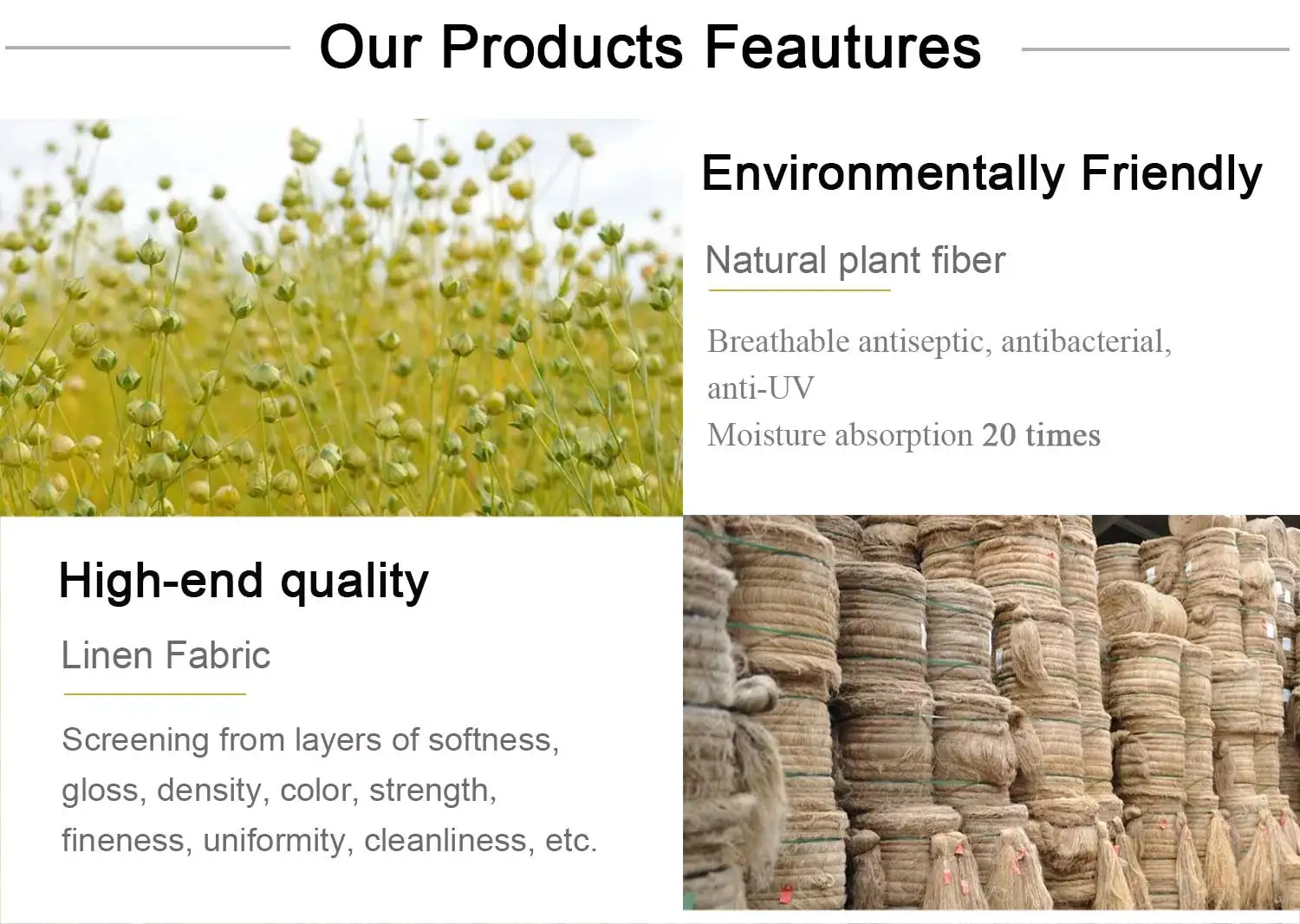 Our Products Feautures

Environmentally Friendly

Natural plant fiber

Breathable antiseptic, antibacterial, anti-UV
Moisture absorption 20 times

High-end quality

Linen Fabric

Screening from layers of softness, gloss, density, color, strength, fineness, uniformity, cleanliness, etc.